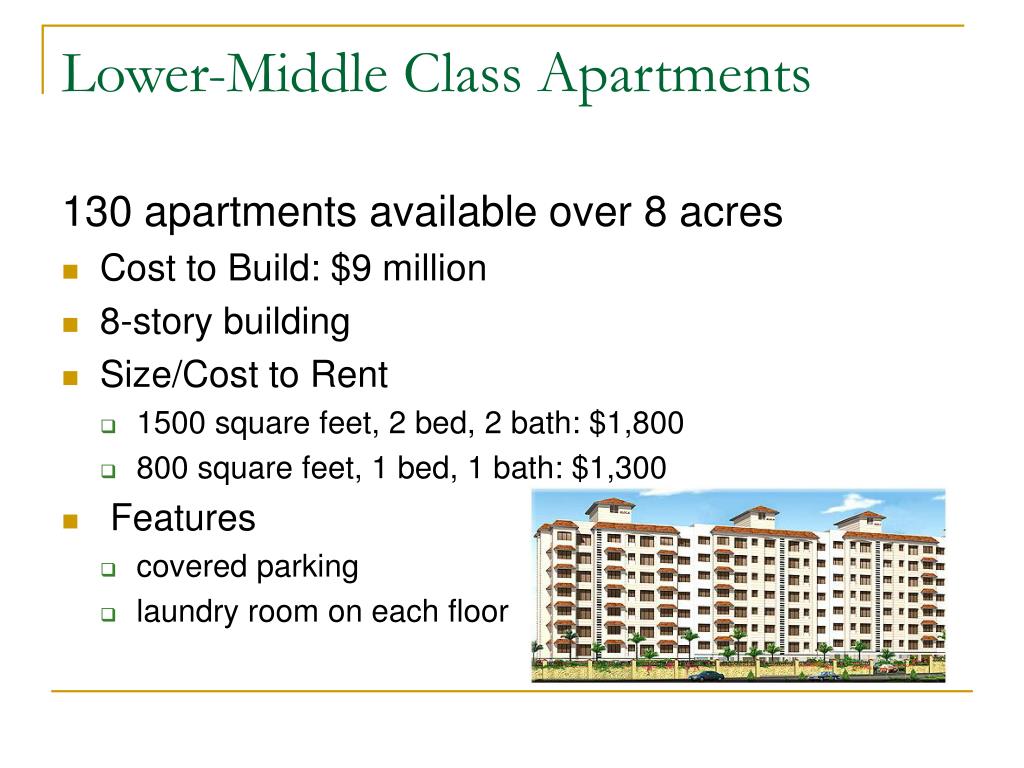 Lower-Middle Class Apartments

130 apartments available over 8 acres

- Cost to Build: \$9 million
- 8-story building
- Size/Cost to Rent
  - 1500 square feet, 2 bed, 2 bath: \$1,800
  - 800 square feet, 1 bed, 1 bath: \$1,300
- Features
  - covered parking
  - laundry room on each floor